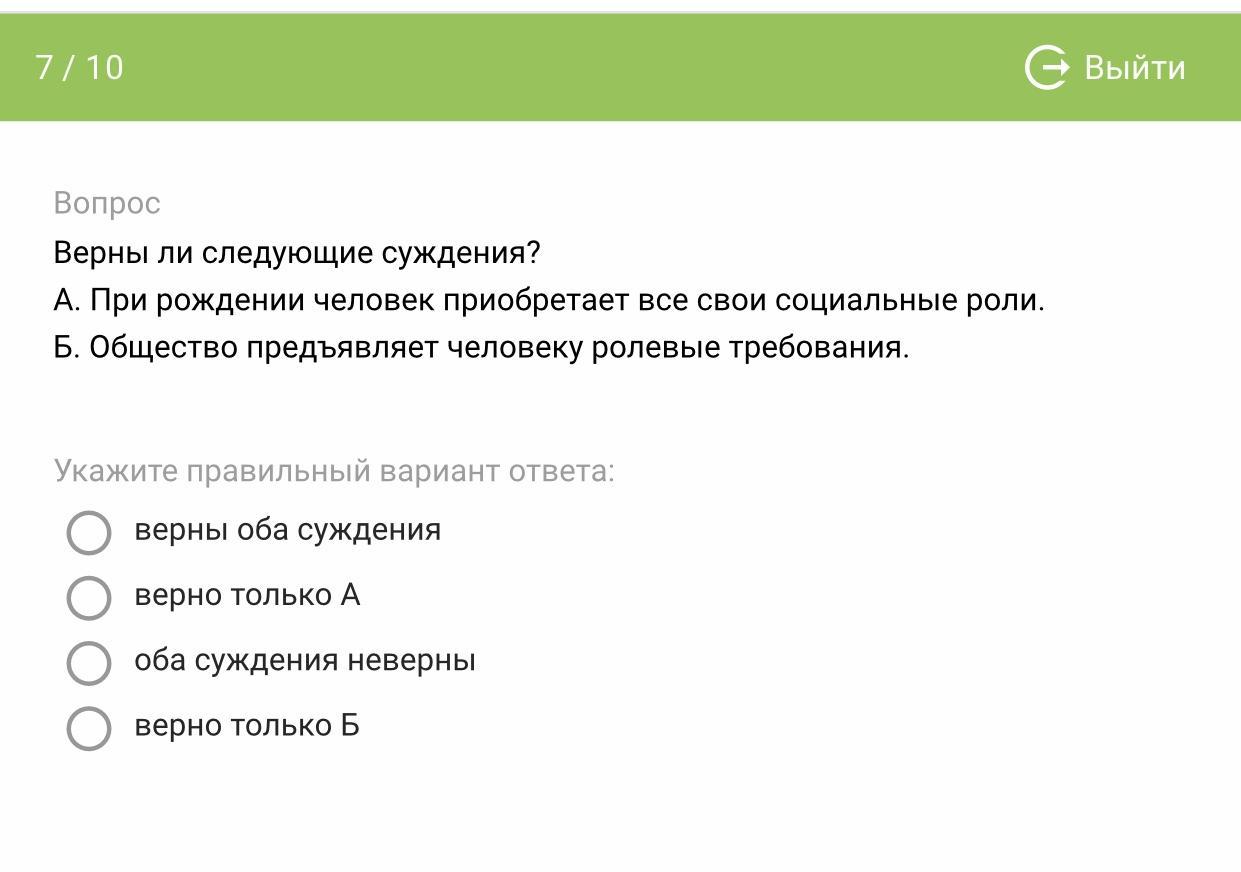 7 / 10

Выйти

Вопрос

Верны ли следующие суждения?
А. При рождении человек приобретает все свои социальные роли.
Б. Общество предъявляет человеку ролевые требования.

Укажите правильный вариант ответа:

верны оба суждения

верно только А

оба суждения неверны

верно только Б